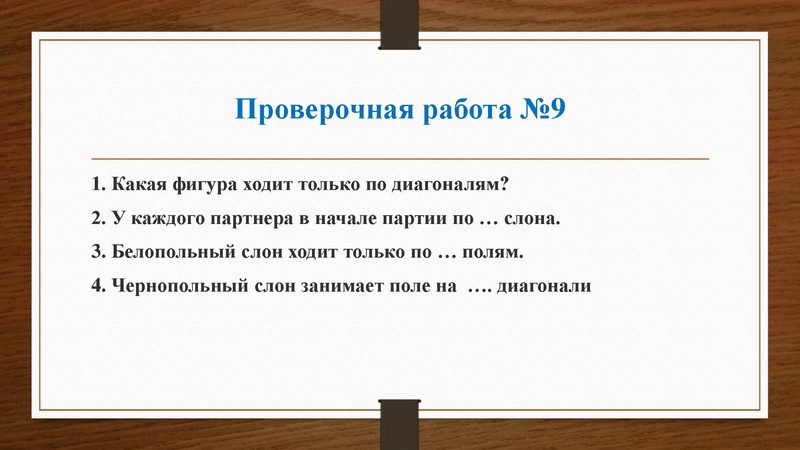 Проверочная работа №9

1. Какая фигура ходит только по диагоналям?

2. У каждого партнера в начале партии по … слона.

3. Белопольный слон ходит только по … полям.

4. Чернопольный слон занимает поле на …. диагонали